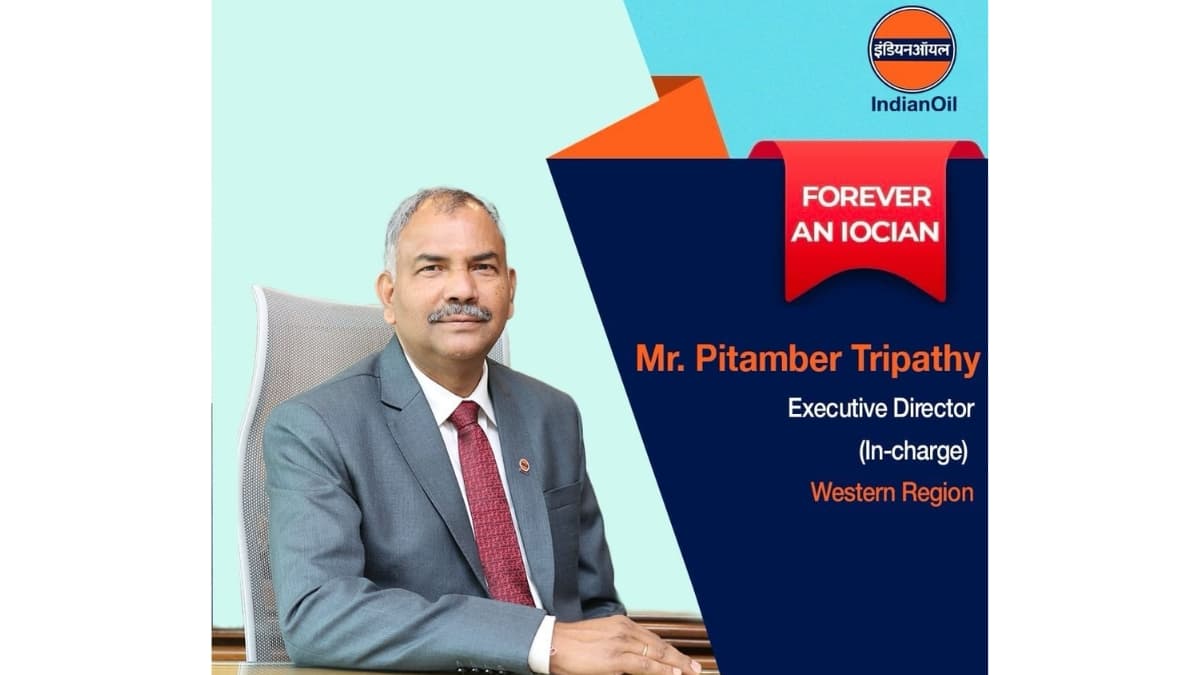 इंडियनऑयल
IndianOil

FOREVER AN IOCIAN

Mr. Pitamber Tripathy
Executive Director
(In-charge)
Western Region